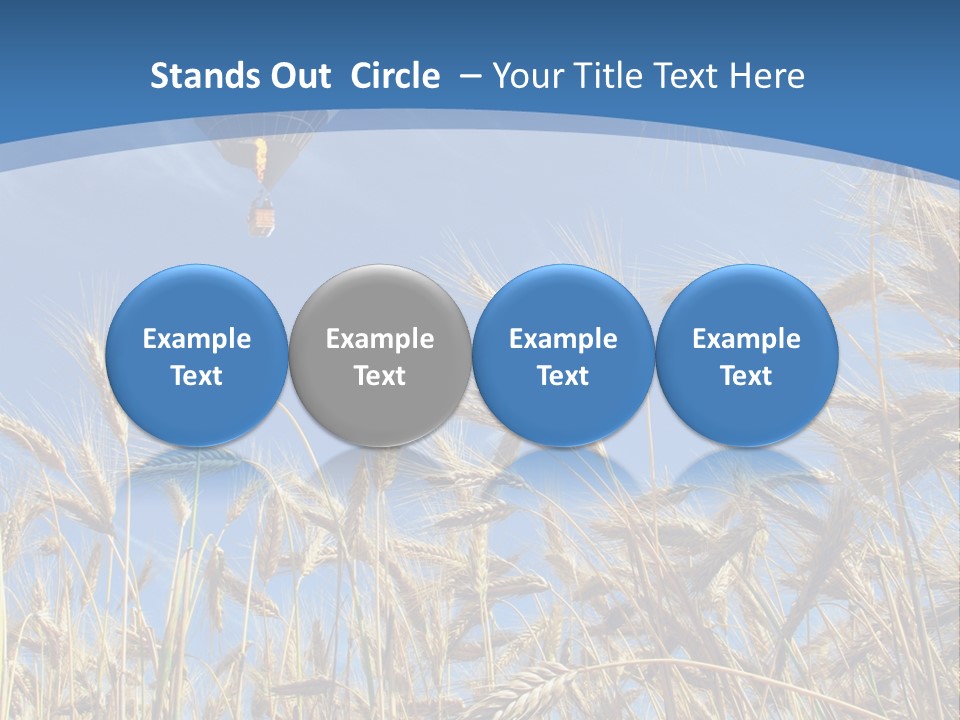 Stands Out Circle – Your Title Text Here

Example Text

Example Text

Example Text

Example Text